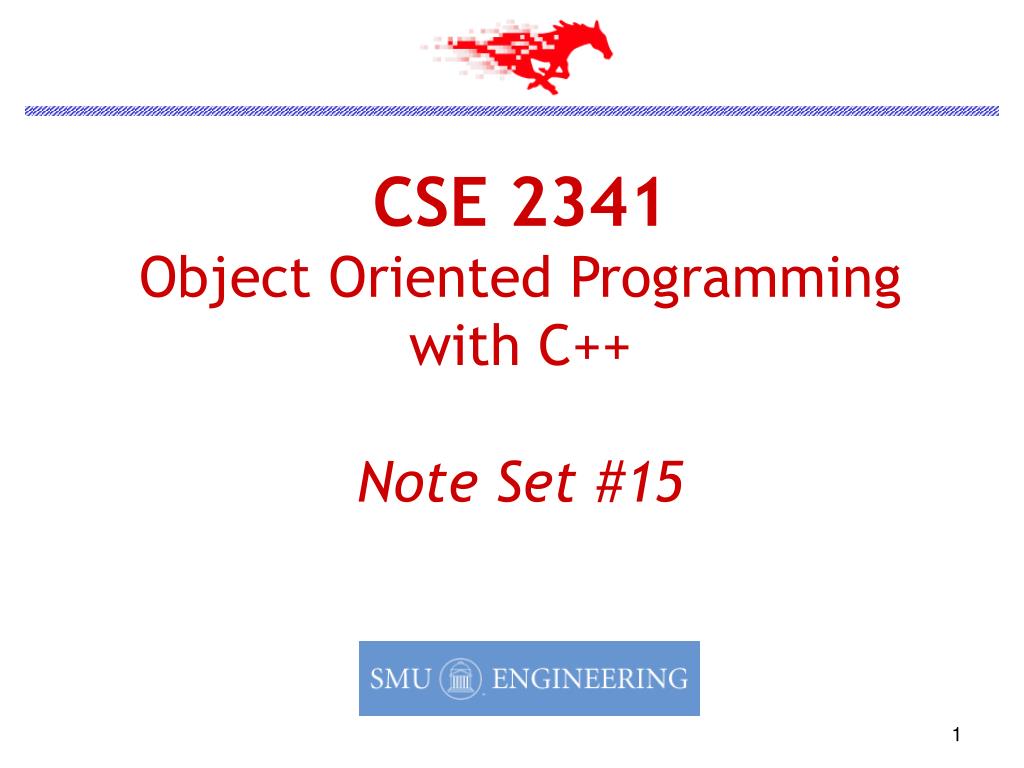 CSE 2341
Object Oriented Programming with C++

Note Set #15

SMU ENGINEERING

1